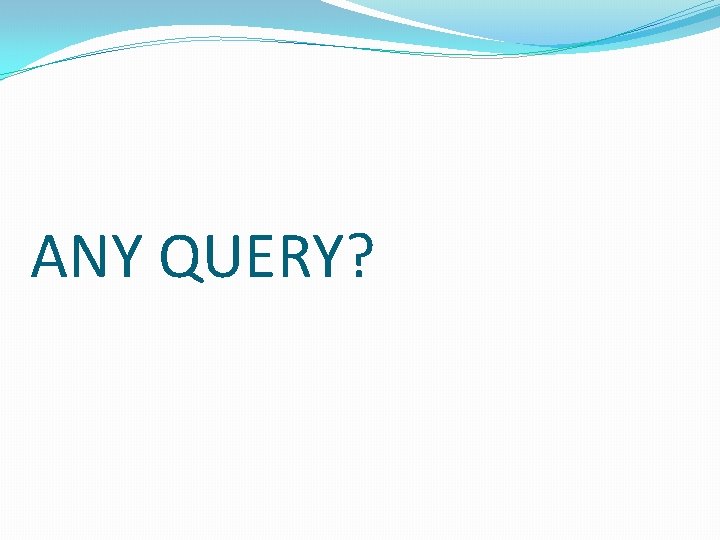 ANY QUERY?